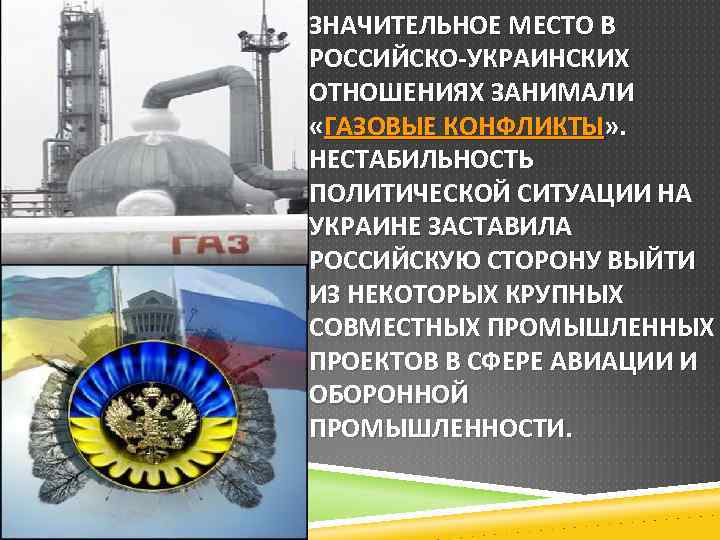 ГАЗ

ЗНАЧИТЕЛЬНОЕ МЕСТО В РОССИЙСКО-УКРАИНСКИХ ОТНОШЕНИЯХ ЗАНИМАЛИ «ГАЗОВЫЕ КОНФЛИКТЫ». НЕСТАБИЛЬНОСТЬ ПОЛИТИЧЕСКОЙ СИТУАЦИИ НА УКРАИНЕ ЗАСТАВИЛА РОССИЙСКУЮ СТОРОНУ ВЫЙТИ ИЗ НЕКОТОРЫХ КРУПНЫХ СОВМЕСТНЫХ ПРОМЫШЛЕННЫХ ПРОЕКТОВ В СФЕРЕ АВИАЦИИ И ОБОРОННОЙ ПРОМЫШЛЕННОСТИ.